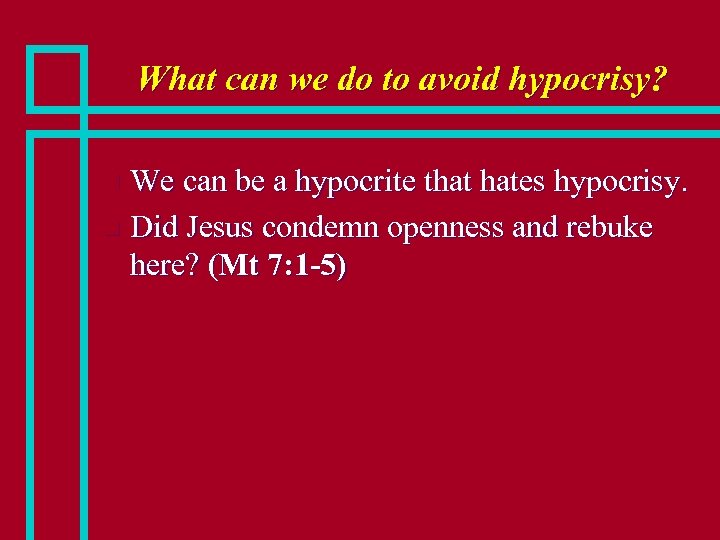 What can we do to avoid hypocrisy?

We can be a hypocrite that hates hypocrisy.

Did Jesus condemn openness and rebuke here? (Mt 7:1-5)